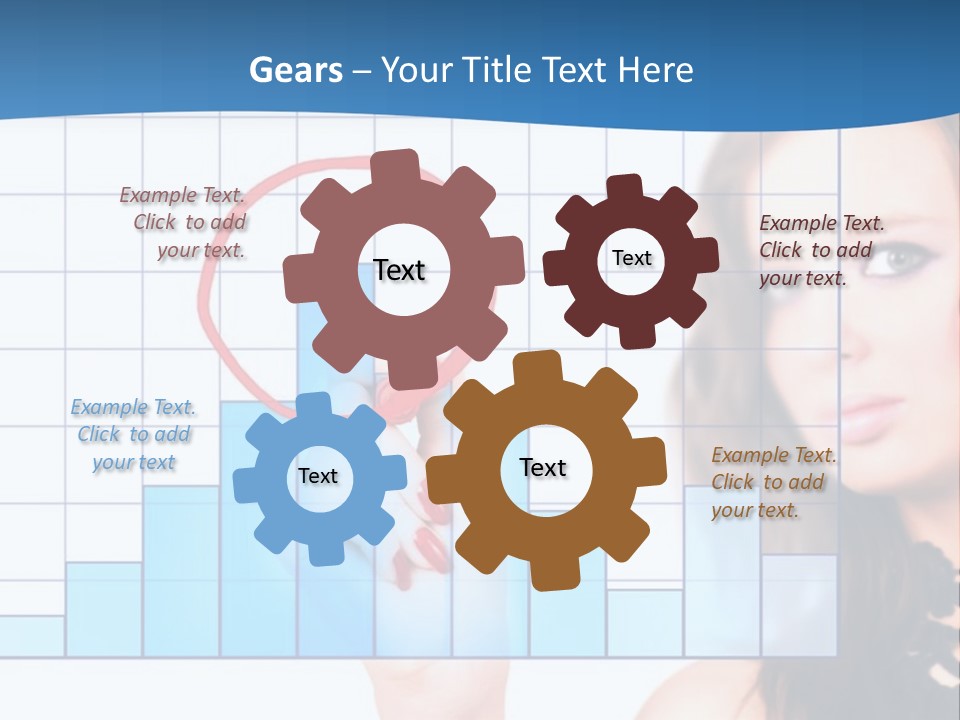 Gears – Your Title Text Here

Example Text. Click to add your text.

Text

Text

Example Text. Click to add your text.

Example Text. Click to add your text

Text

Text

Example Text. Click to add your text.